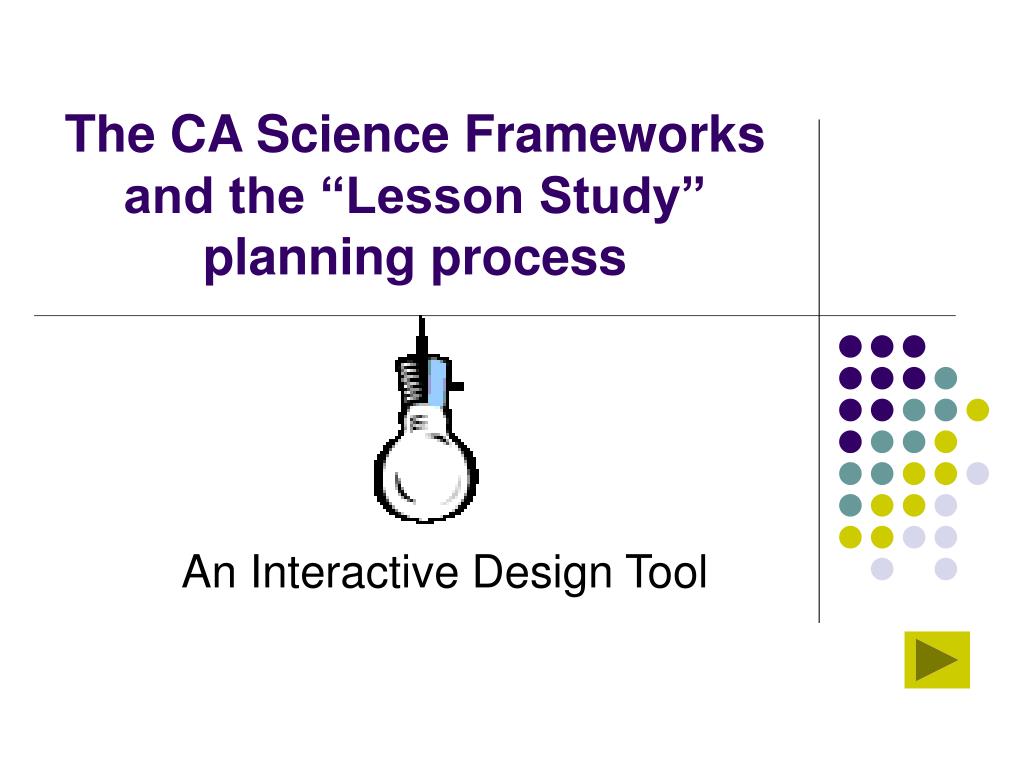 The CA Science Frameworks and the “Lesson Study” planning process

An Interactive Design Tool